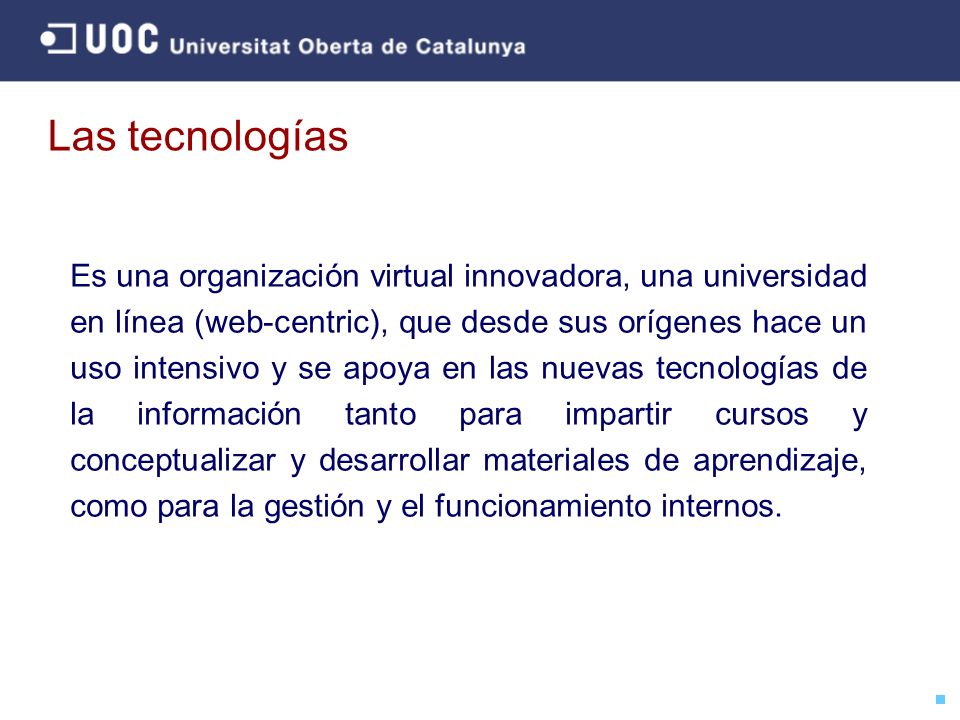 UOC Universitat Oberta de Catalunya

Las tecnologías

Es una organización virtual innovadora, una universidad en línea (web-centric), que desde sus orígenes hace un uso intensivo y se apoya en las nuevas tecnologías de la información tanto para impartir cursos y conceptualizar y desarrollar materiales de aprendizaje, como para la gestión y el funcionamiento internos.